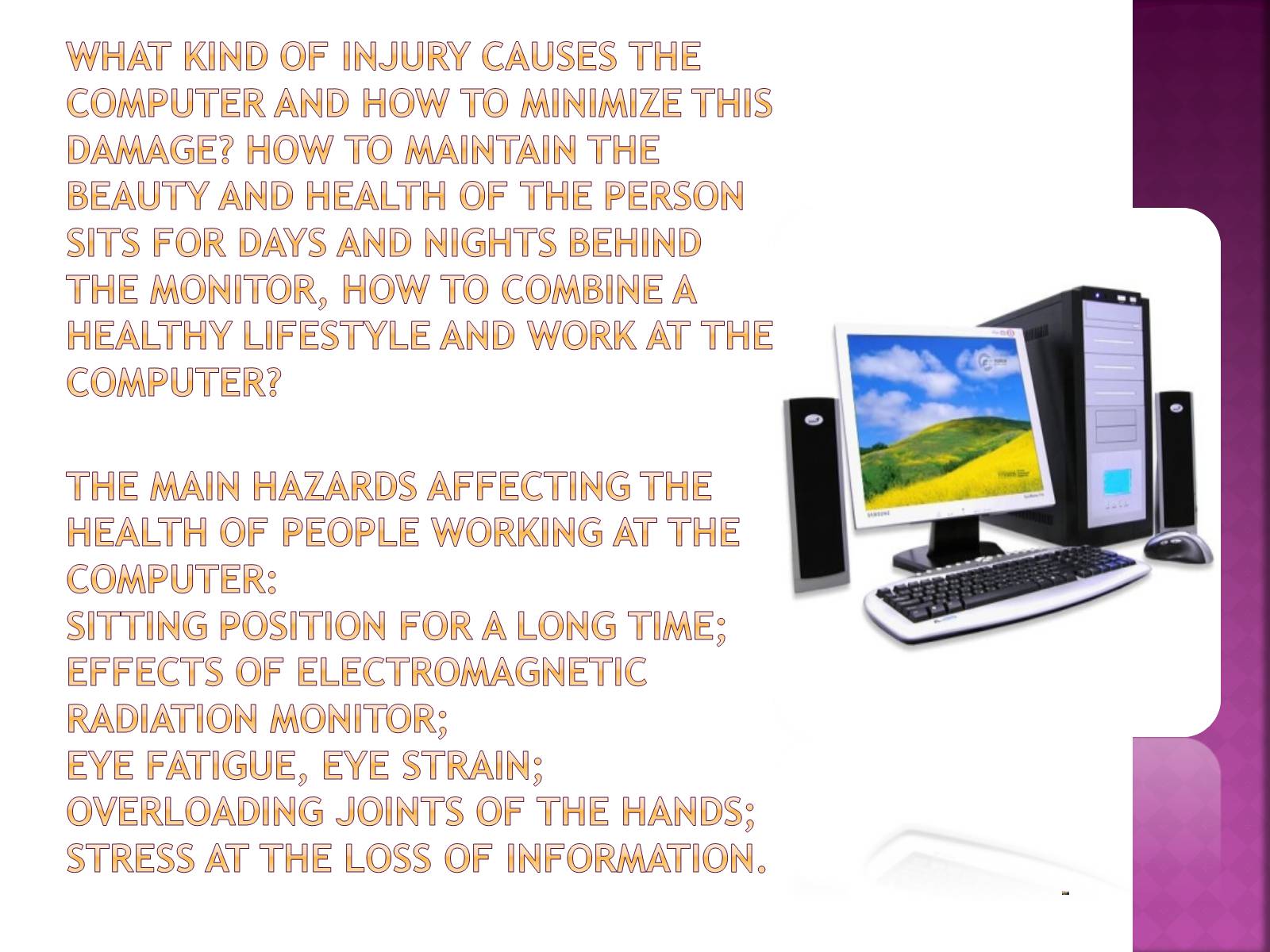 WHAT KIND OF INJURY CAUSES THE COMPUTER AND HOW TO MINIMIZE THIS DAMAGE? HOW TO MAINTAIN THE BEAUTY AND HEALTH OF THE PERSON SITS FOR DAYS AND NIGHTS BEHIND THE MONITOR, HOW TO COMBINE A HEALTHY LIFESTYLE AND WORK AT THE COMPUTER?

THE MAIN HAZARDS AFFECTING THE HEALTH OF PEOPLE WORKING AT THE COMPUTER:
SITTING POSITION FOR A LONG TIME;
EFFECTS OF ELECTROMAGNETIC RADIATION MONITOR;
EYE FATIGUE, EYE STRAIN;
OVERLOADING JOINTS OF THE HANDS;
STRESS AT THE LOSS OF INFORMATION.

SAMSUNG